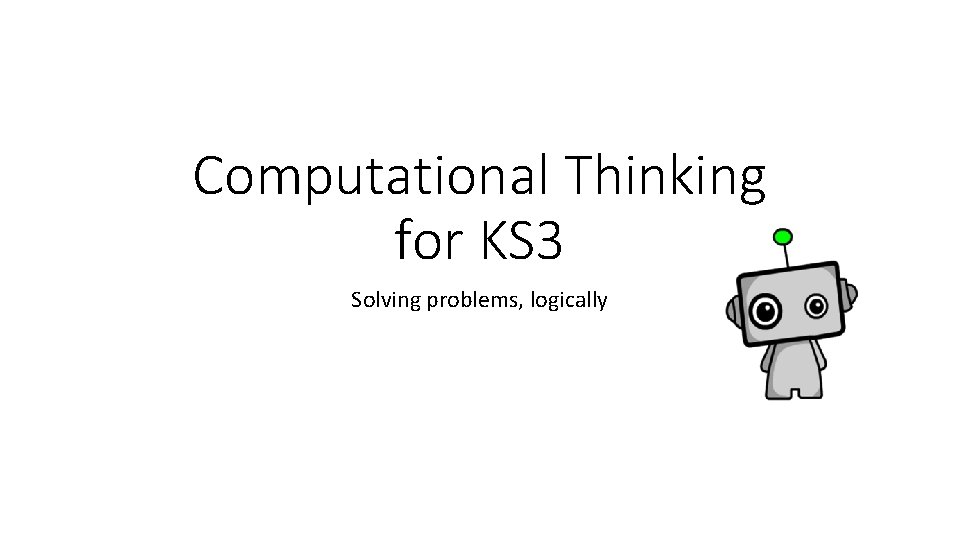 Computational Thinking for KS3

Solving problems, logically